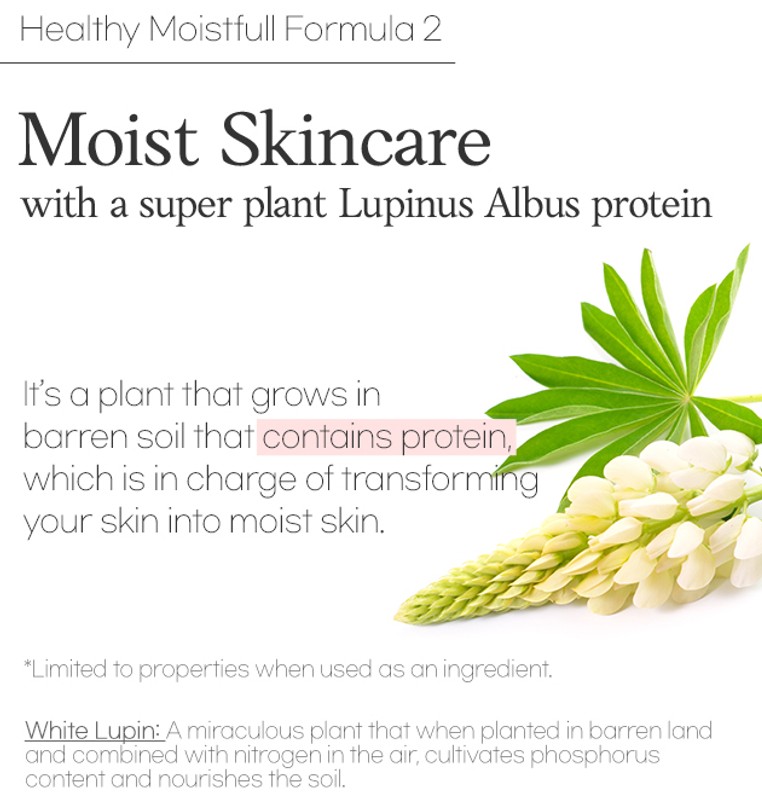 Healthy Moistfull Formula 2

Moist Skincare
with a super plant Lupinus Albus protein

It's a plant that grows in barren soil that contains protein, which is in charge of transforming your skin into moist skin.

*Limited to properties when used as an ingredient.

White Lupin: A miraculous plant that when planted in barren land and combined with nitrogen in the air, cultivates phosphorus content and nourishes the soil.